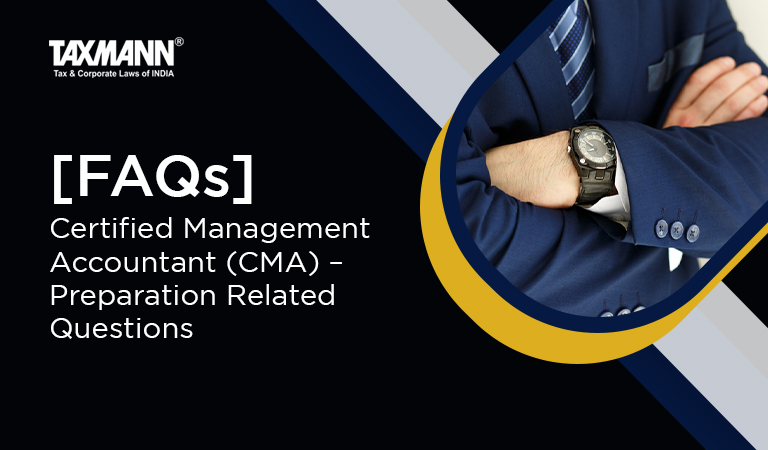 TAXMANN®
Tax & Corporate Laws of INDIA

[FAQs]
Certified Management Accountant (CMA) – Preparation Related Questions